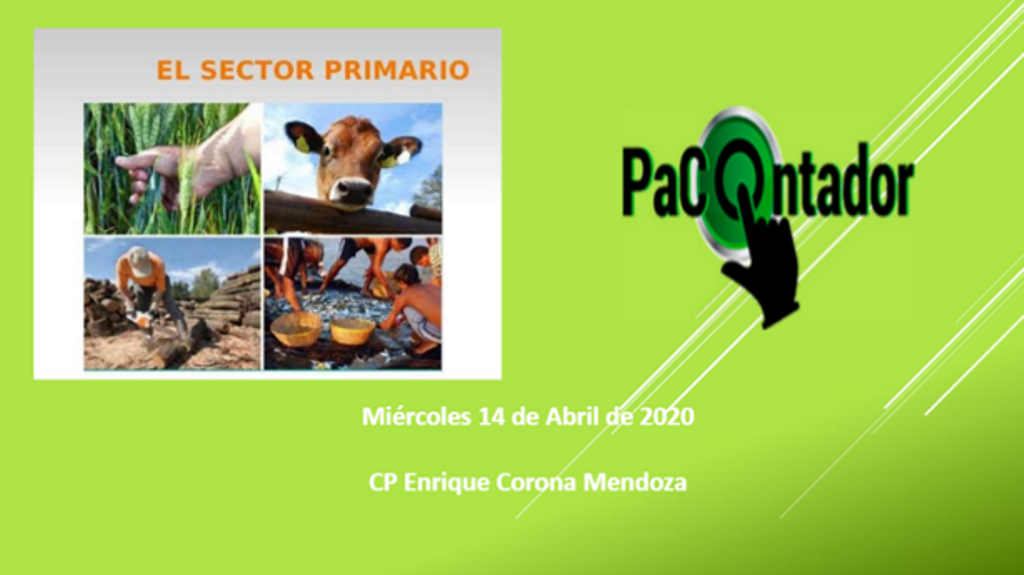 EL SECTOR PRIMARIO

PaCOntador

Miércoles 14 de Abril de 2020

CP Enrique Corona Mendoza